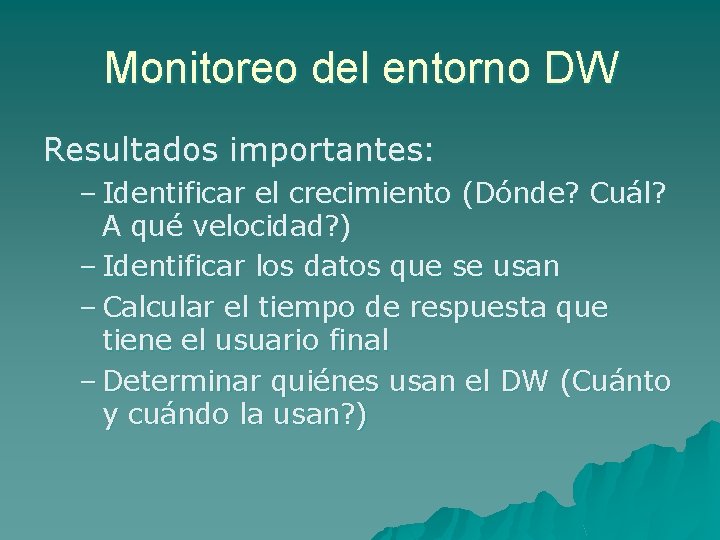 Monitoreo del entorno DW

Resultados importantes:

– Identificar el crecimiento (Dónde? Cuál? A qué velocidad?)
– Identificar los datos que se usan
– Calcular el tiempo de respuesta que tiene el usuario final
– Determinar quiénes usan el DW (Cuánto y cuándo la usan?)